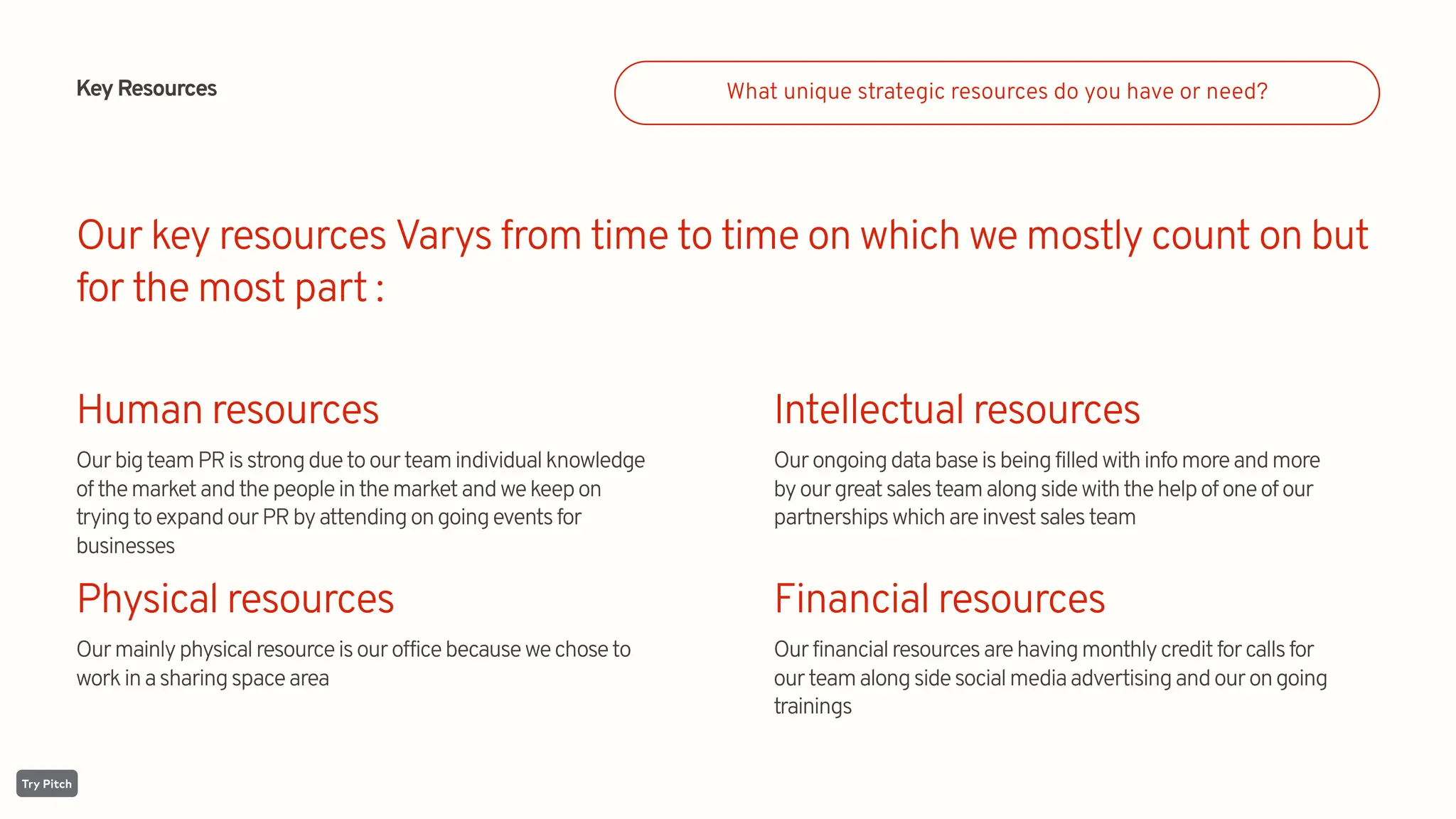 Key Resources

What unique strategic resources do you have or need?

Our key resources Varys from time to time on which we mostly count on but for the most part :

Human resources

Our big team PR is strong due to our team individual knowledge of the market and the people in the market and we keep on trying to expand our PR by attending on going events for businesses

Physical resources

Our mainly physical resource is our office because we chose to work in a sharing space area

Intellectual resources

Our ongoing data base is being filled with info more and more by our great sales team along side with the help of one of our partnerships which are invest sales team

Financial resources

Our financial resources are having monthly credit for calls for our team along side social media advertising and our on going trainings

Try Pitch